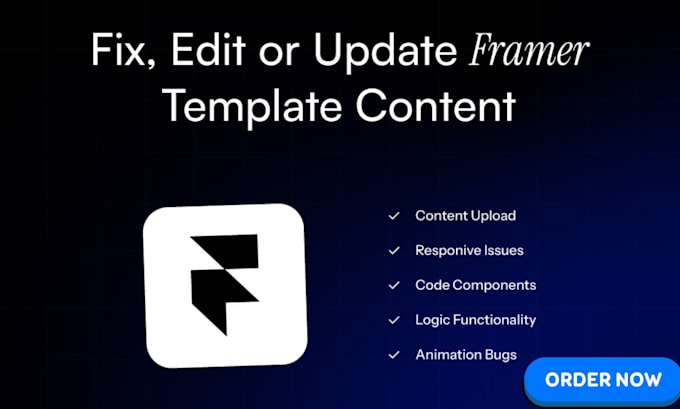 Fix, Edit or Update Framer Template Content

✓ Content Upload
✓ Responive Issues
✓ Code Components
✓ Logic Functionality
✓ Animation Bugs

ORDER NOW